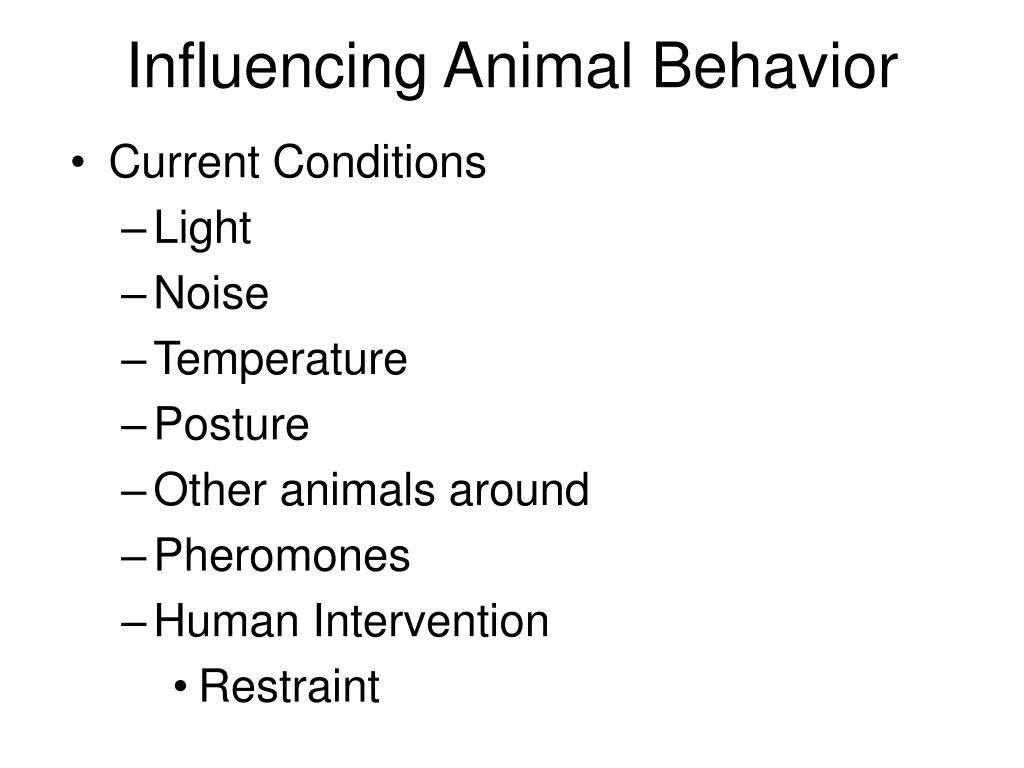 Influencing Animal Behavior

• Current Conditions
– Light
– Noise
– Temperature
– Posture
– Other animals around
– Pheromones
– Human Intervention
• Restraint